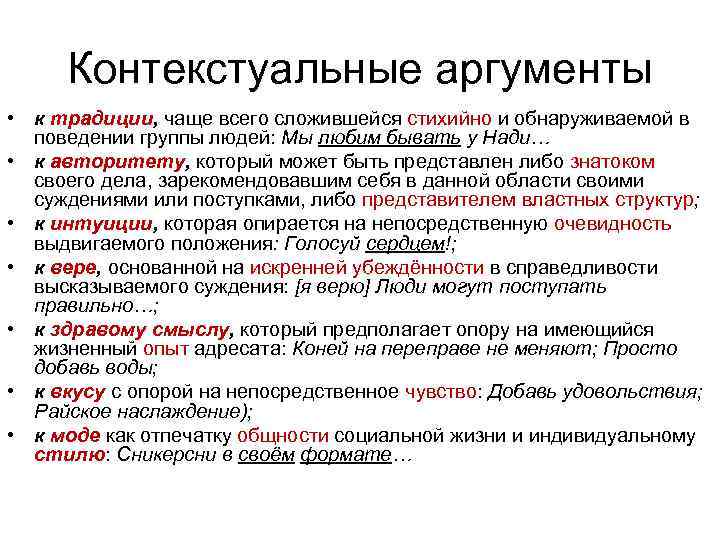 Контекстуальные аргументы

• к традиции, чаще всего сложившейся стихийно и обнаруживаемой в поведении группы людей: Мы любим бывать у Нади…

• к авторитету, который может быть представлен либо знатоком своего дела, зарекомендовавшим себя в данной области своими суждениями или поступками, либо представителем властных структур;

• к интуиции, которая опирается на непосредственную очевидность выдвигаемого положения: Голосуй сердцем!;

• к вере, основанной на искренней убеждённости в справедливости высказываемого суждения: [я верю] Люди могут поступать правильно…;

• к здравому смыслу, который предполагает опору на имеющийся жизненный опыт адресата: Коней на переправе не меняют; Просто добавь воды;

• к вкусу с опорой на непосредственное чувство: Добавь удовольствия; Райское наслаждение);

• к моде как отпечатку общности социальной жизни и индивидуальному стилю: Сникерсни в своём формате…